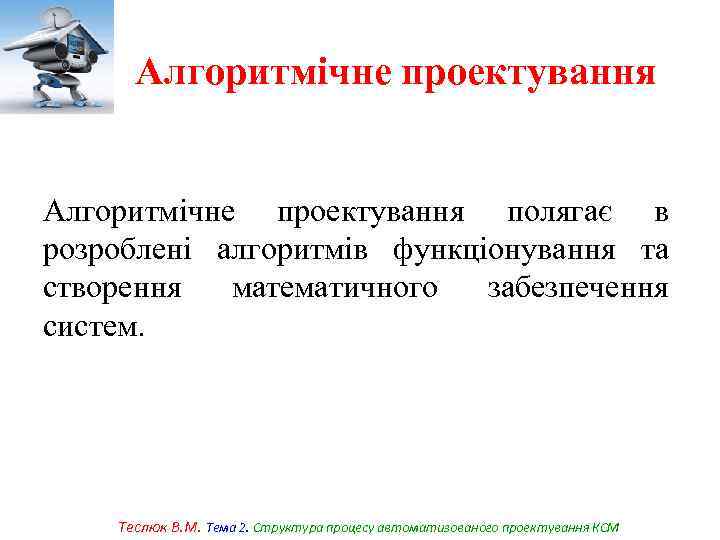 Алгоритмічне проектування

Алгоритмічне проектування полягає в розроблені алгоритмів функціонування та створення математичного забезпечення систем.

Теслюк В.М. Тема 2. Структура процесу автоматизованого проектування КСМ